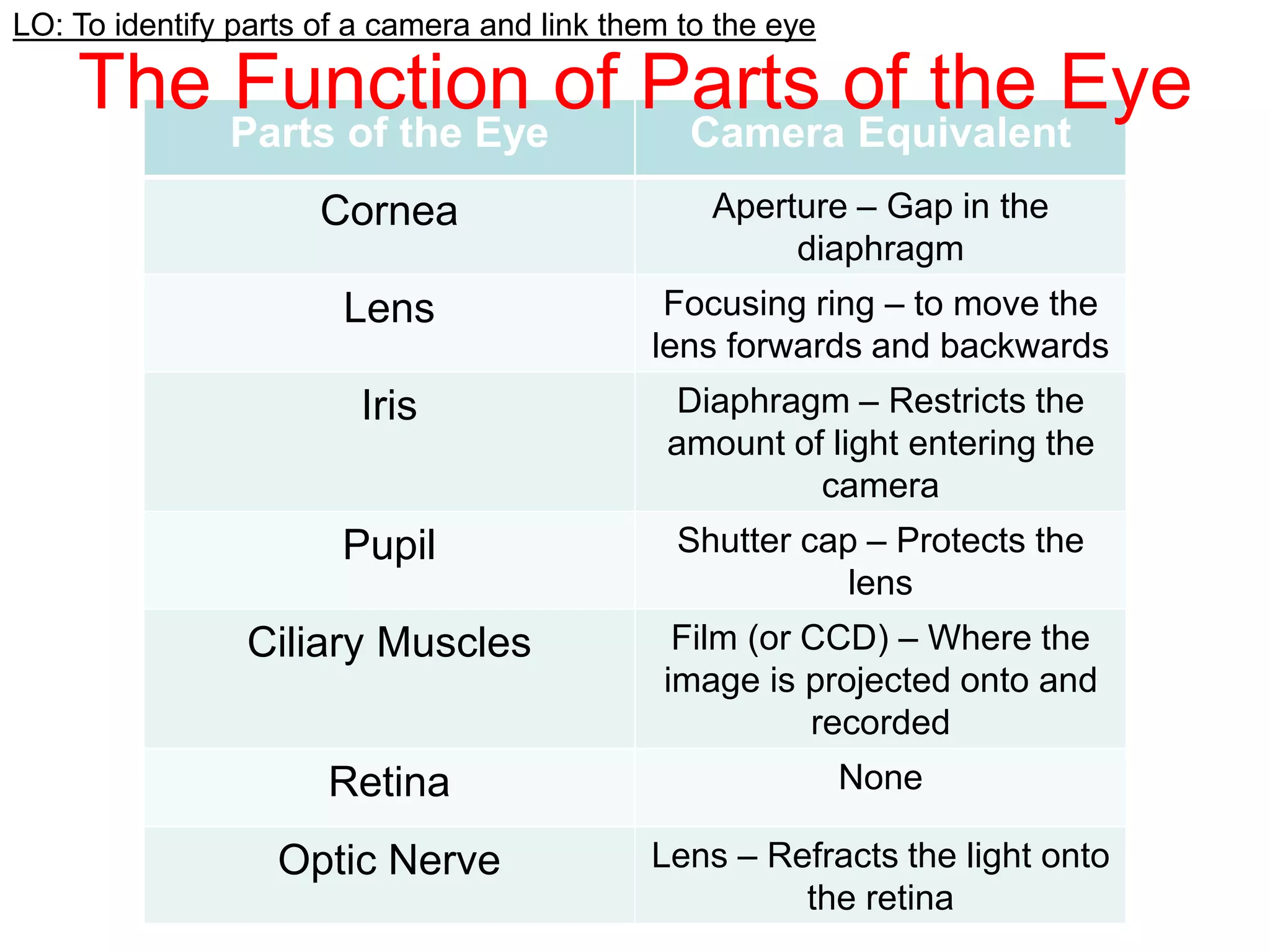 LO: To identify parts of a camera and link them to the eye

The Function of Parts of the Eye

| Parts of the Eye | Camera Equivalent |
|---|---|
| Cornea | Aperture – Gap in the diaphragm |
| Lens | Focusing ring – to move the lens forwards and backwards |
| Iris | Diaphragm – Restricts the amount of light entering the camera |
| Pupil | Shutter cap – Protects the lens |
| Ciliary Muscles | Film (or CCD) – Where the image is projected onto and recorded |
| Retina | None |
| Optic Nerve | Lens – Refracts the light onto the retina |